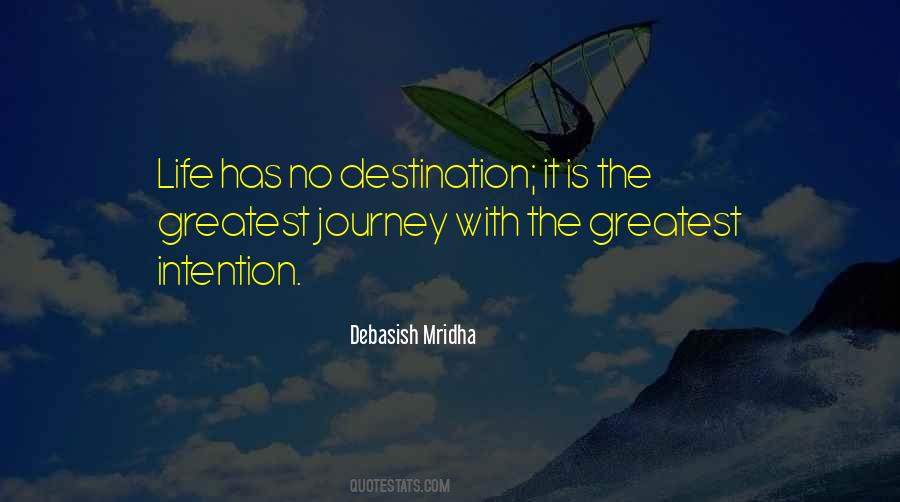 Life has no destination; it is the greatest journey with the greatest intention.

Debasish Mridha

QUOTESTATS.COM